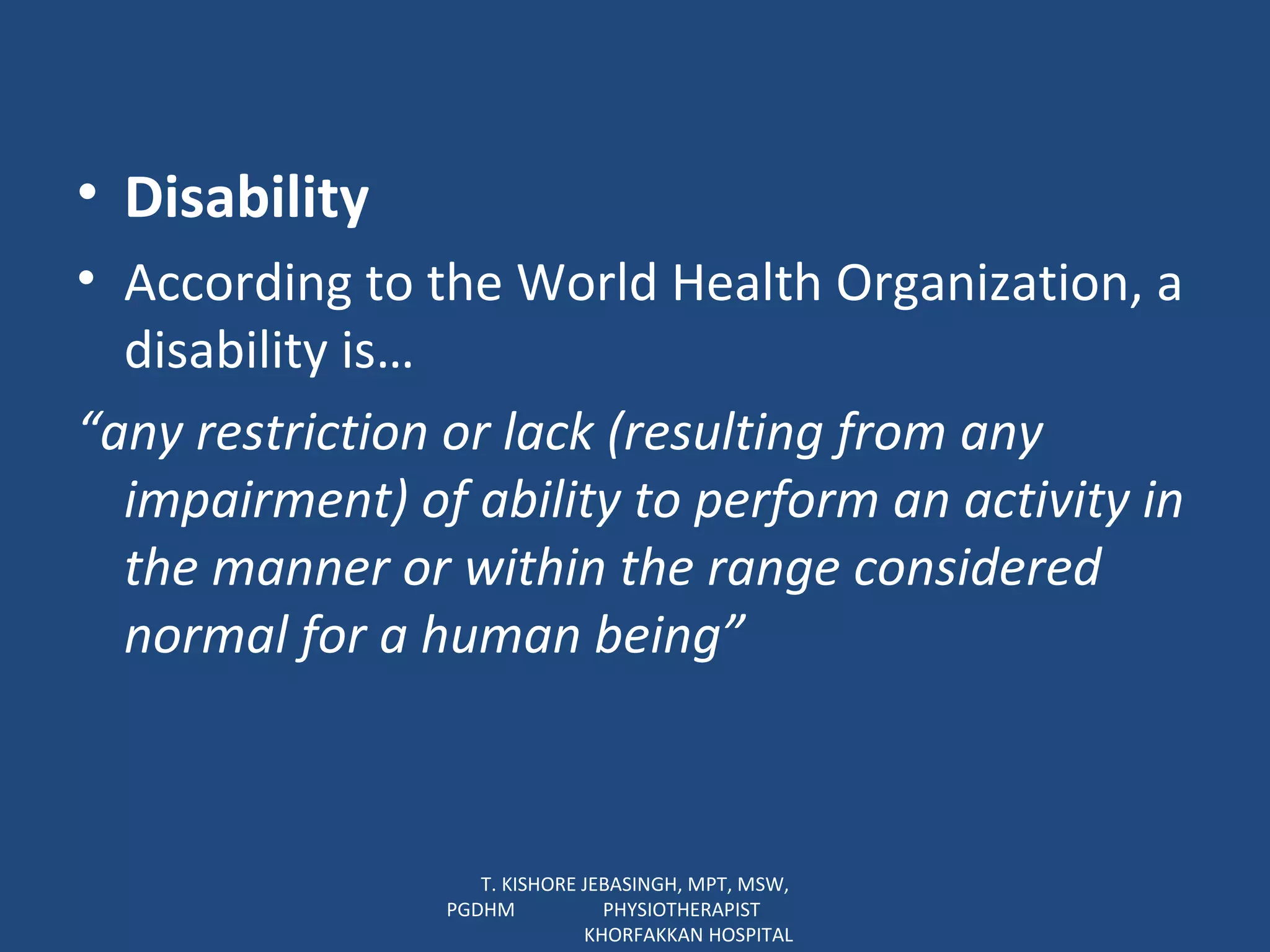 • Disability

• According to the World Health Organization, a disability is…

“any restriction or lack (resulting from any impairment) of ability to perform an activity in the manner or within the range considered normal for a human being”

T. KISHORE JEBASINGH, MPT, MSW, PGDHM PHYSIOTHERAPIST KHORFAKKAN HOSPITAL